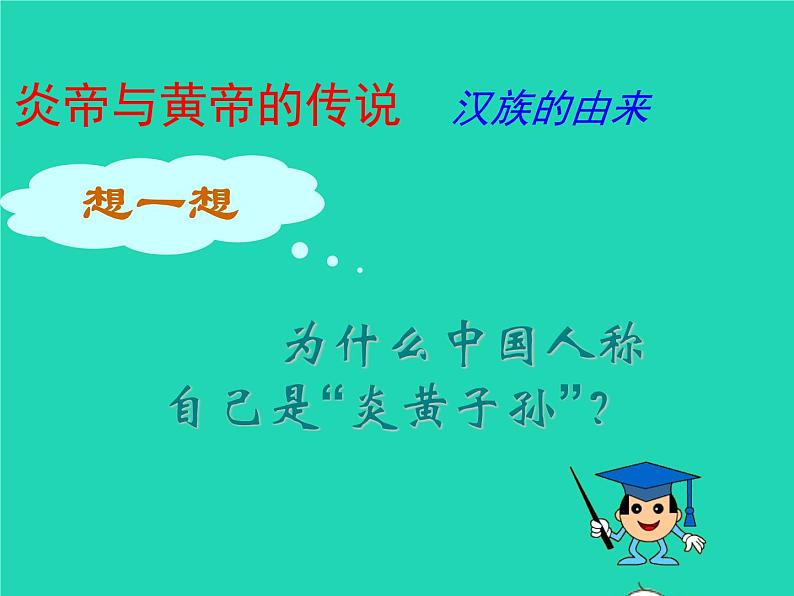 炎帝与黄帝的传说　汉族的由来

想一想

为什么中国人称自己是“炎黄子孙”？